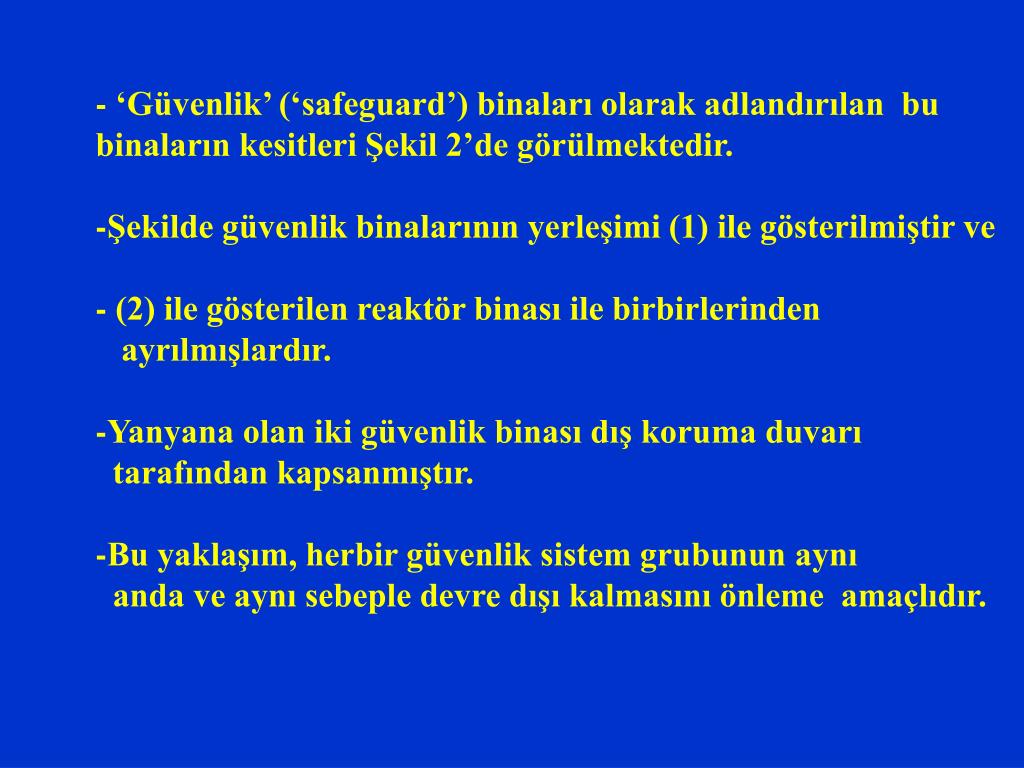 - ‘Güvenlik’ (‘safeguard’) binaları olarak adlandırılan bu binaların kesitleri Şekil 2’de görülmektedir.

-Şekilde güvenlik binalarının yerleşimi (1) ile gösterilmiştir ve

- (2) ile gösterilen reaktör binası ile birbirlerinden ayrılmışlardır.

-Yanyana olan iki güvenlik binası dış koruma duvarı tarafından kapsanmıştır.

-Bu yaklaşım, herbir güvenlik sistem grubunun aynı anda ve aynı sebeple devre dışı kalmasını önleme amaçlıdır.